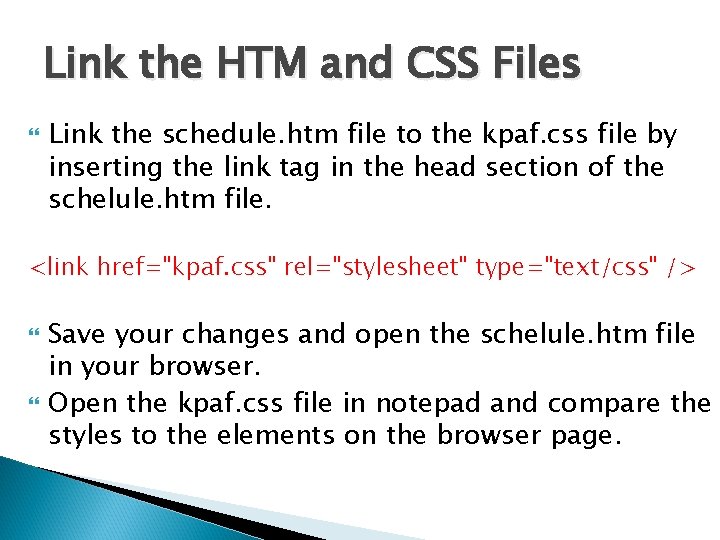 Link the HTM and CSS Files

Link the schedule.htm file to the kpaf.css file by inserting the link tag in the head section of the schelule.htm file.

<link href="kpaf.css" rel="stylesheet" type="text/css" />

Save your changes and open the schelule.htm file in your browser.

Open the kpaf.css file in notepad and compare the styles to the elements on the browser page.